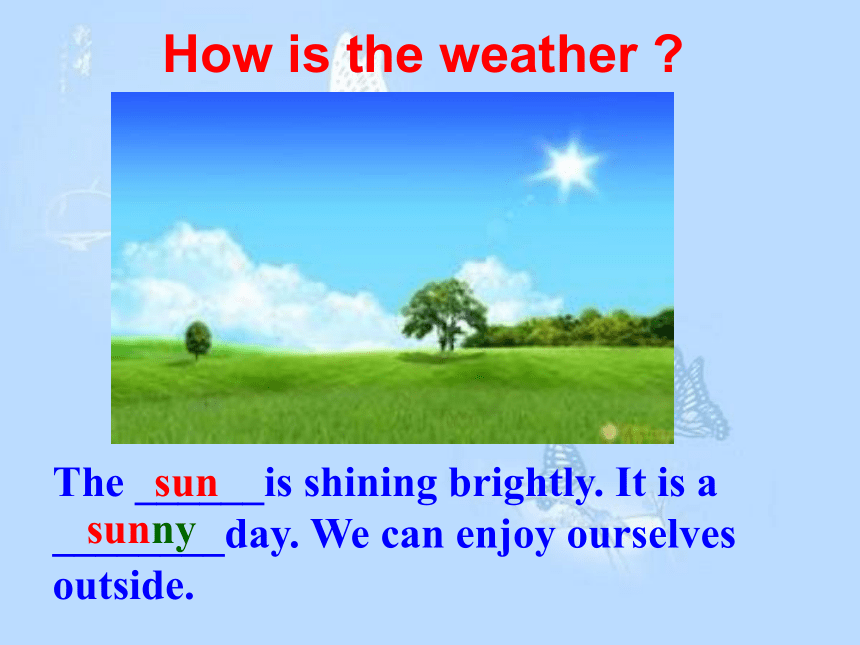 How is the weather ?

The sun is shining brightly. It is a sunny day. We can enjoy ourselves outside.